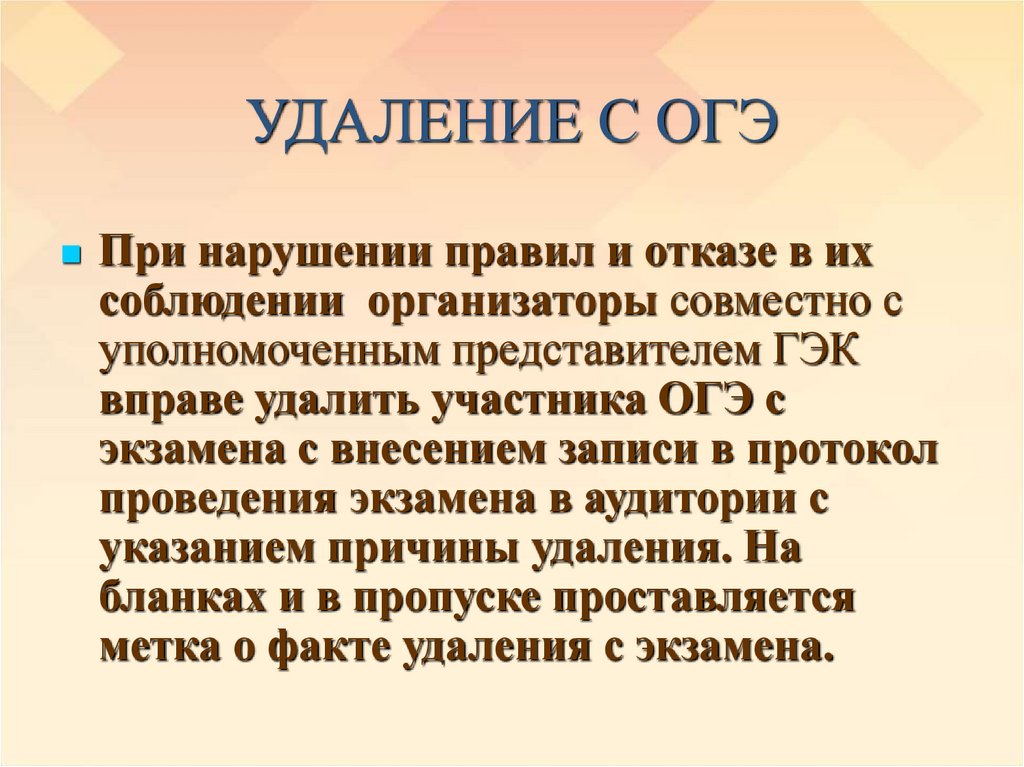 УДАЛЕНИЕ С ОГЭ

При нарушении правил и отказе в их соблюдении организаторы совместно с уполномоченным представителем ГЭК вправе удалить участника ОГЭ с экзамена с внесением записи в протокол проведения экзамена в аудитории с указанием причины удаления. На бланках и в пропуске проставляется метка о факте удаления с экзамена.